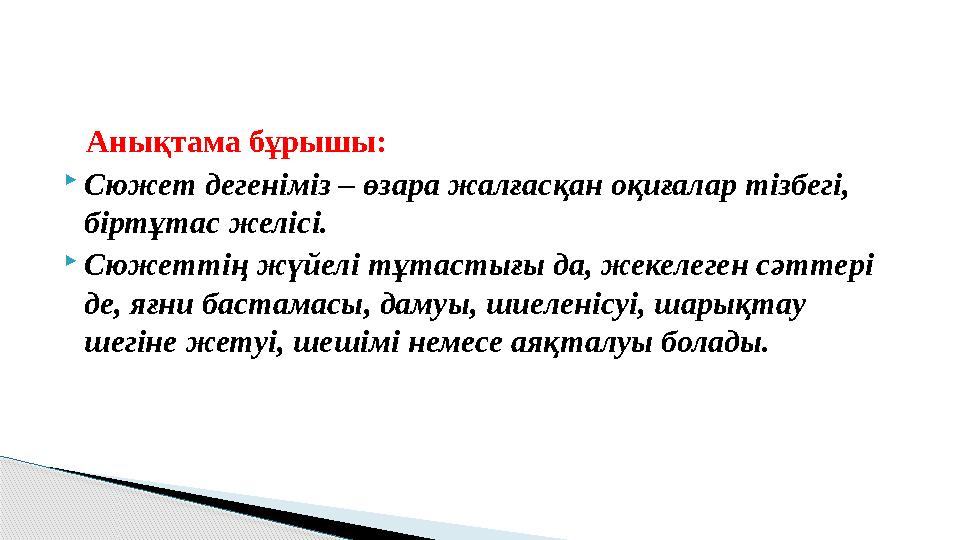 Анықтама бұрышы:

Сюжет дегеніміз – өзара жалғасқан оқиғалар тізбегі, біртұтас желісі.

Сюжеттің жүйелі тұтастығы да, жекелеген сәттері де, яғни бастамасы, дамуы, шиеленісуі, шарықтау шегіне жетуі, шешімі немесе аяқталуы болады.